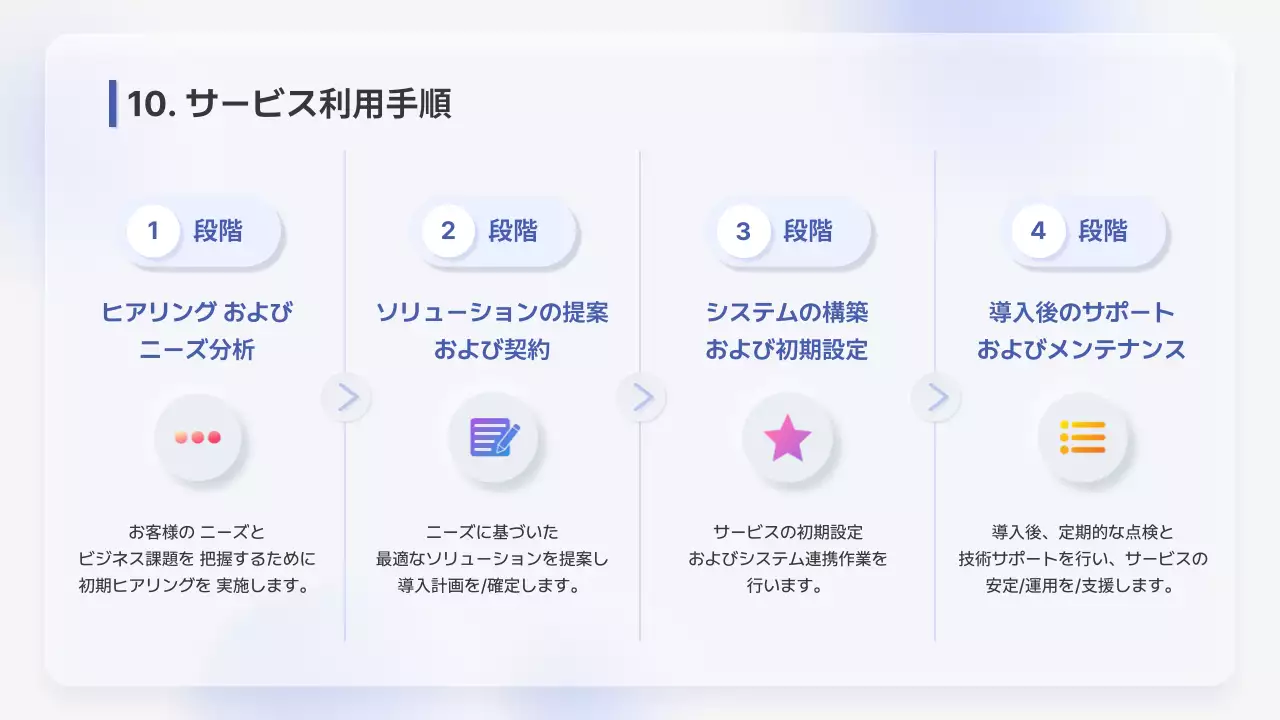 10. サービス利用手順

1 段階

ヒアリング および
ニーズ分析

お客様の ニーズと
ビジネス課題を 把握するために
初期ヒアリングを 実施します。

2 段階

ソリューションの提案
および契約

ニーズに基づいた
最適なソリューションを提案し
導入計画を/確定します。

3 段階

システムの構築
および初期設定

サービスの初期設定
およびシステム連携作業を
行います。

4 段階

導入後のサポート
およびメンテナンス

導入後、定期的な点検と
技術サポートを行い、サービスの
安定/運用を/支援します。